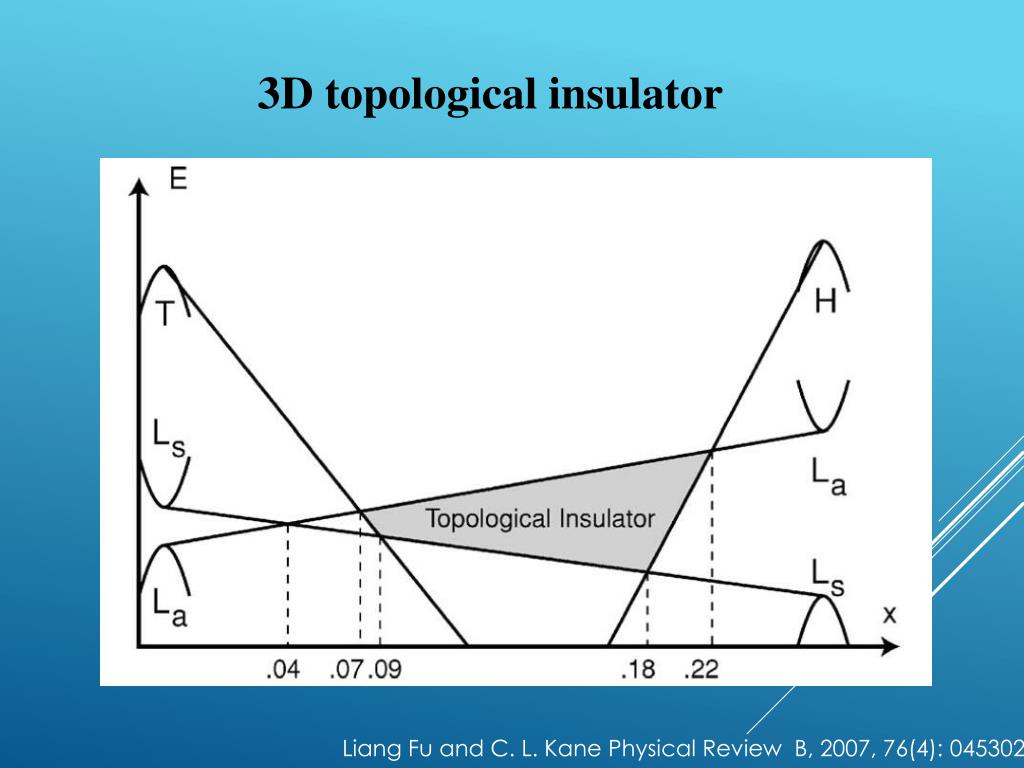 3D topological insulator

E

T

H

$L_s$

$L_a$

Topological Insulator

$L_a$

$L_s$

x

.04 .07 .09 .18 .22

Liang Fu and C. L. Kane Physical Review B, 2007, 76(4): 045302